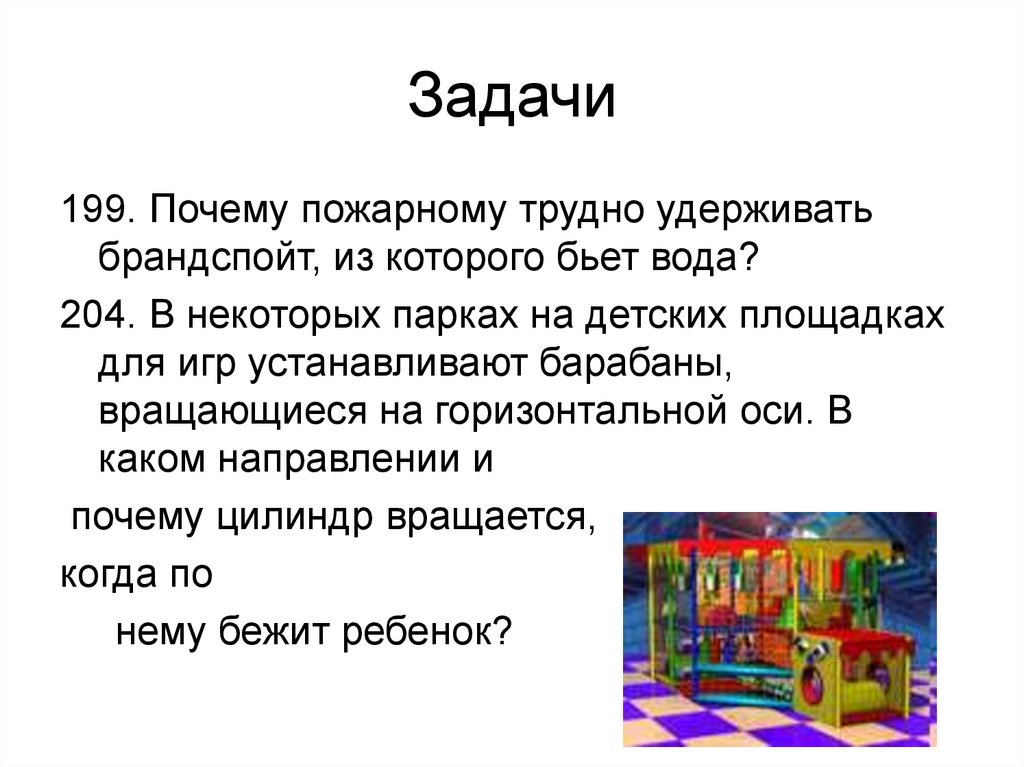 Задачи

199. Почему пожарному трудно удерживать брандспойт, из которого бьет вода?

204. В некоторых парках на детских площадках для игр устанавливают барабаны, вращающиеся на горизонтальной оси. В каком направлении и

почему цилиндр вращается,

когда по

нему бежит ребенок?